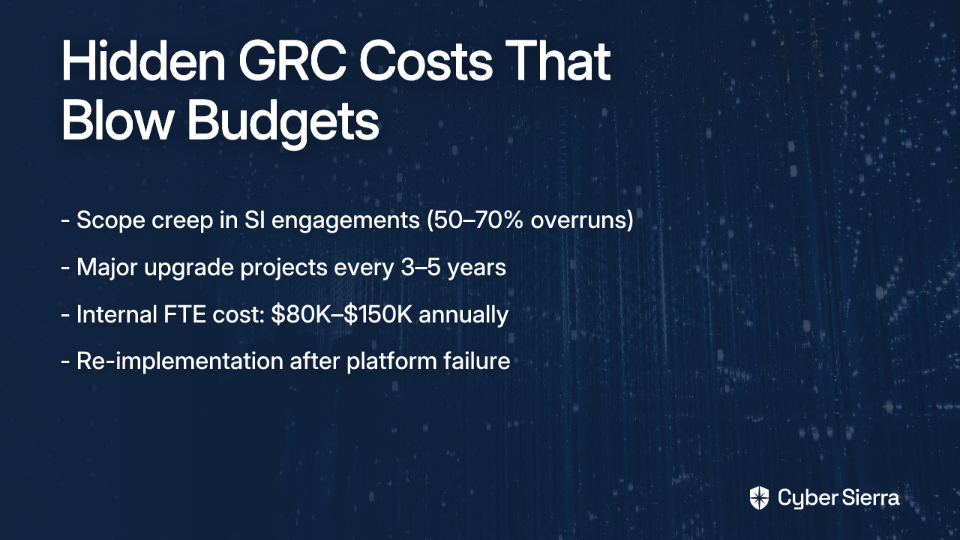 Hidden GRC Costs That Blow Budgets

- Scope creep in SI engagements (50–70% overruns)

- Major upgrade projects every 3–5 years

- Internal FTE cost: \$80K–\$150K annually

- Re-implementation after platform failure

Cyber Sierra